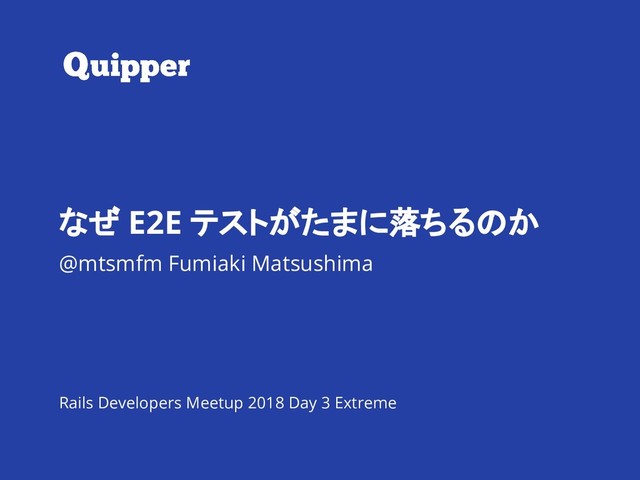 Quipper

なぜ E2E テストがたまに落ちるのか

@mtsmfm Fumiaki Matsushima

Rails Developers Meetup 2018 Day 3 Extreme